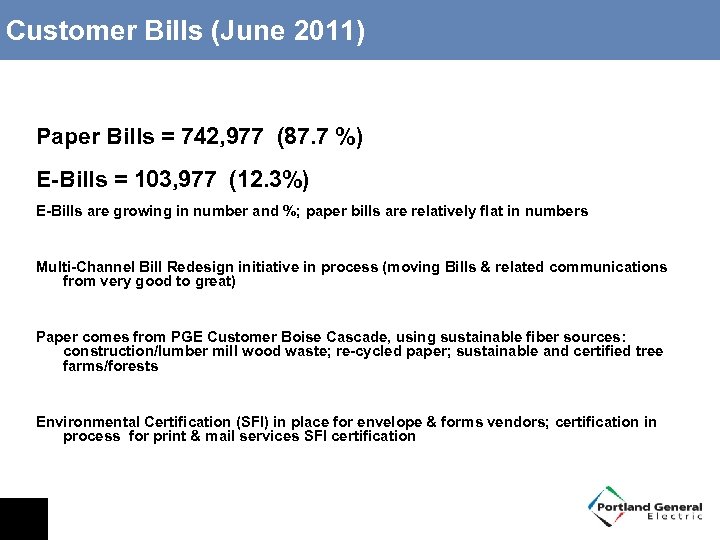 Customer Bills (June 2011)

Paper Bills = 742,977 (87.7 %)

E-Bills = 103,977 (12.3%)

E-Bills are growing in number and %; paper bills are relatively flat in numbers

Multi-Channel Bill Redesign initiative in process (moving Bills & related communications from very good to great)

Paper comes from PGE Customer Boise Cascade, using sustainable fiber sources: construction/lumber mill wood waste; re-cycled paper; sustainable and certified tree farms/forests

Environmental Certification (SFI) in place for envelope & forms vendors; certification in process for print & mail services SFI certification

Portland General Electric